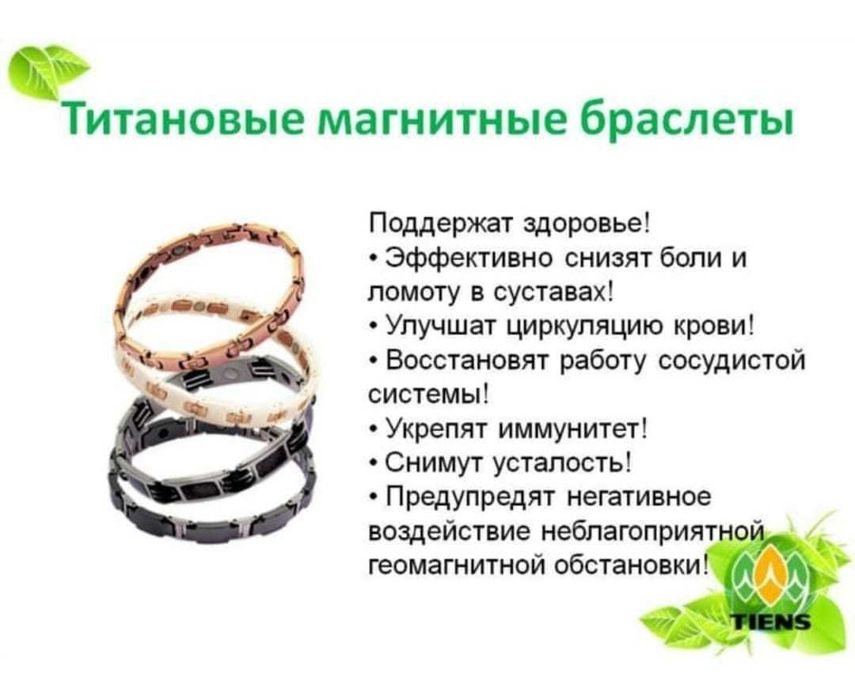 Титановые магнитные браслеты

Поддержат здоровье!
• Эффективно снизят боли и ломоту в суставах!
• Улучшат циркуляцию крови!
• Восстановят работу сосудистой системы!
• Укрепят иммунитет!
• Снимут усталость!
• Предупредят негативное воздействие неблагоприятной геомагнитной обстановки!

TIENS